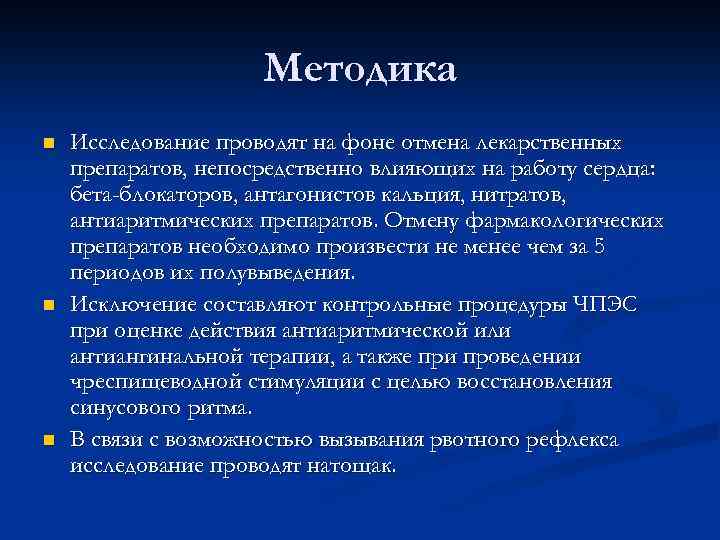 Методика

Исследование проводят на фоне отмена лекарственных препаратов, непосредственно влияющих на работу сердца: бета-блокаторов, антагонистов кальция, нитратов, антиаритмических препаратов. Отмену фармакологических препаратов необходимо произвести не менее чем за 5 периодов их полувыведения.

Исключение составляют контрольные процедуры ЧПЭС при оценке действия антиаритмической или антиангинальной терапии, а также при проведении чреспищеводной стимуляции с целью восстановления синусового ритма.

В связи с возможностью вызывания рвотного рефлекса исследование проводят натощак.